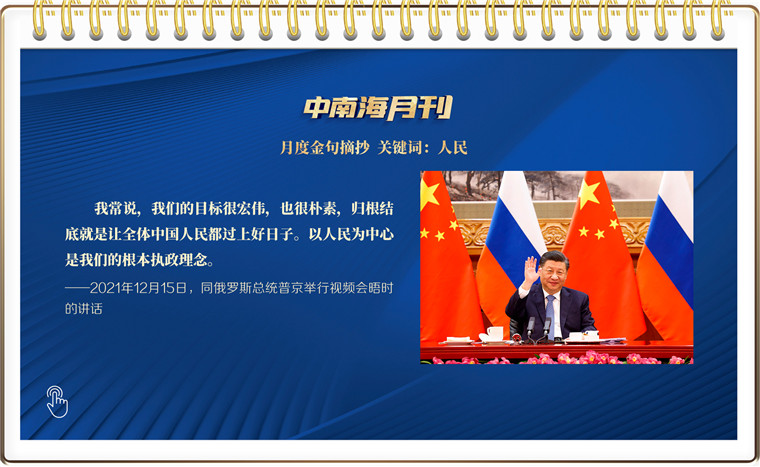 中南海月刊

月度金句摘抄 关键词：人民

我常说，我们的目标很宏伟，也很朴素，归根结底就是让全体中国人民都过上好日子。以人民为中心是我们的根本执政理念。

——2021年12月15日，同俄罗斯总统普京举行视频会晤时的讲话